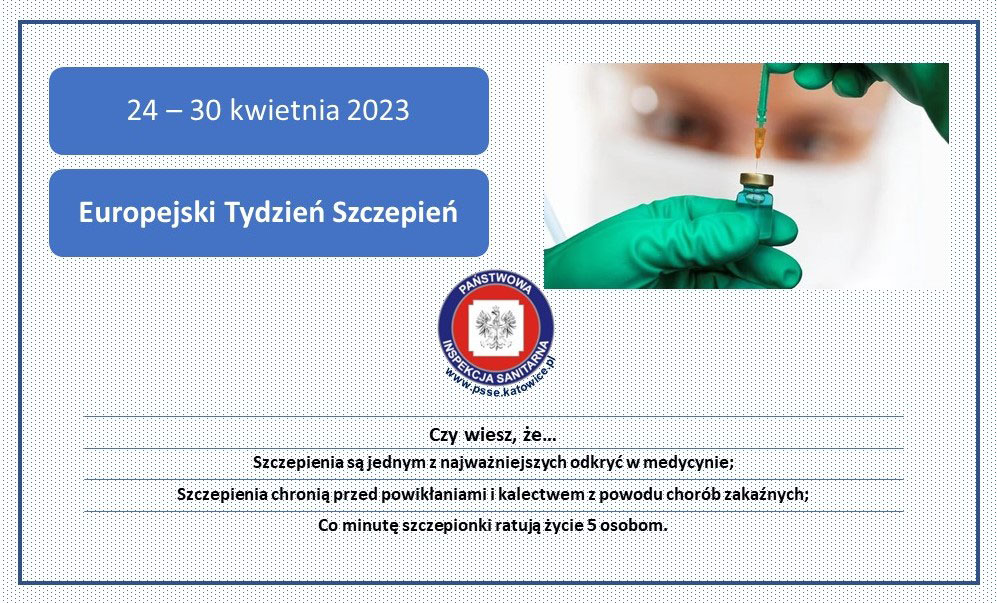 24 – 30 kwietnia 2023

Europejski Tydzień Szczepień

PAŃSTWOWA INSPEKCJA SANITARNA www.psse.katowice.pl

Czy wiesz, że…

Szczepienia są jednym z najważniejszych odkryć w medycynie;

Szczepienia chronią przed powikłaniami i kalectwem z powodu chorób zakaźnych;

Co minutę szczepionki ratują życie 5 osobom.